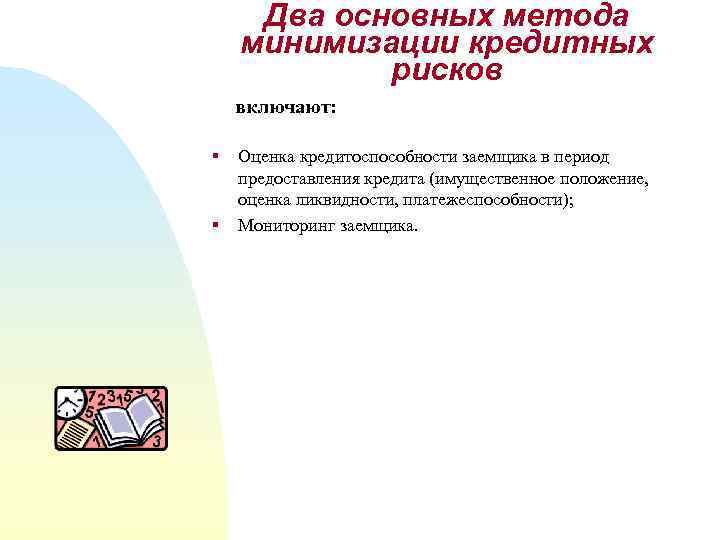 Два основных метода минимизации кредитных рисков

включают:

▪ Оценка кредитоспособности заемщика в период предоставления кредита (имущественное положение, оценка ликвидности, платежеспособности);
▪ Мониторинг заемщика.